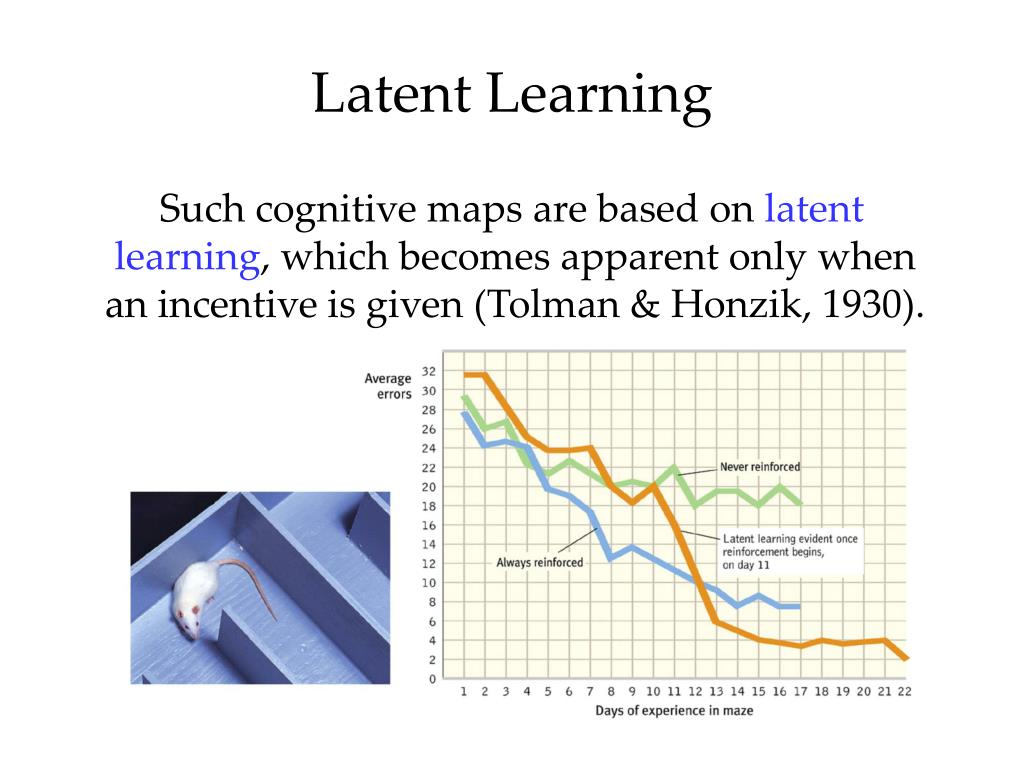 Latent Learning

Such cognitive maps are based on latent learning, which becomes apparent only when an incentive is given (Tolman & Honzik, 1930).

Average errors

32
30
28
26
24
22
20
18
16
14
12
10
8
6
4
2
0

Never reinforced

Latent learning evident once reinforcement begins, on day 11

Always reinforced

1 2 3 4 5 6 7 8 9 10 11 12 13 14 15 16 17 18 19 20 21 22

Days of experience in maze